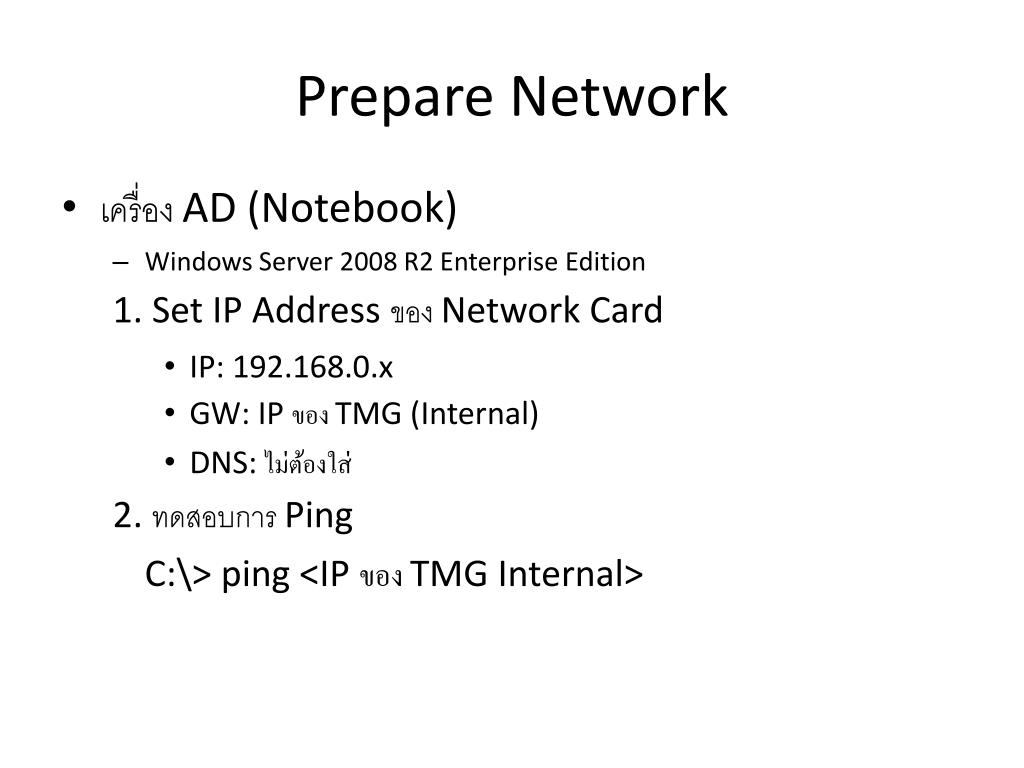 Prepare Network

• เครื่อง AD (Notebook)

– Windows Server 2008 R2 Enterprise Edition

1. Set IP Address ของ Network Card

• IP: 192.168.0.x
• GW: IP ของ TMG (Internal)
• DNS: ไม่ต้องใส่

2. ทดสอบการ Ping

C:\> ping <IP ของ TMG Internal>